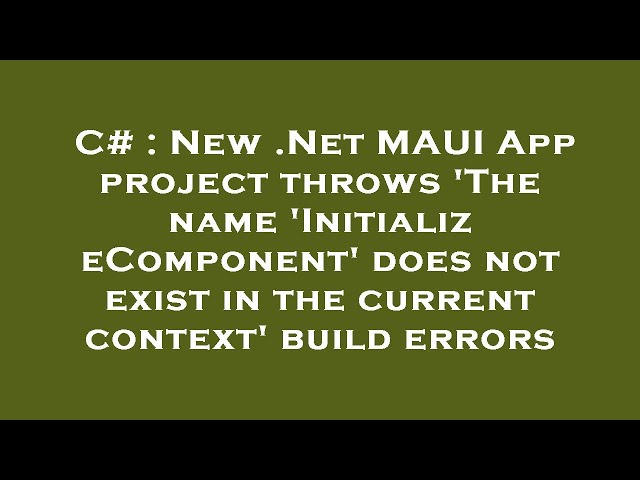 C# : New .Net MAUI App project throws 'The name 'Initializ eComponent' does not exist in the current context' build errors